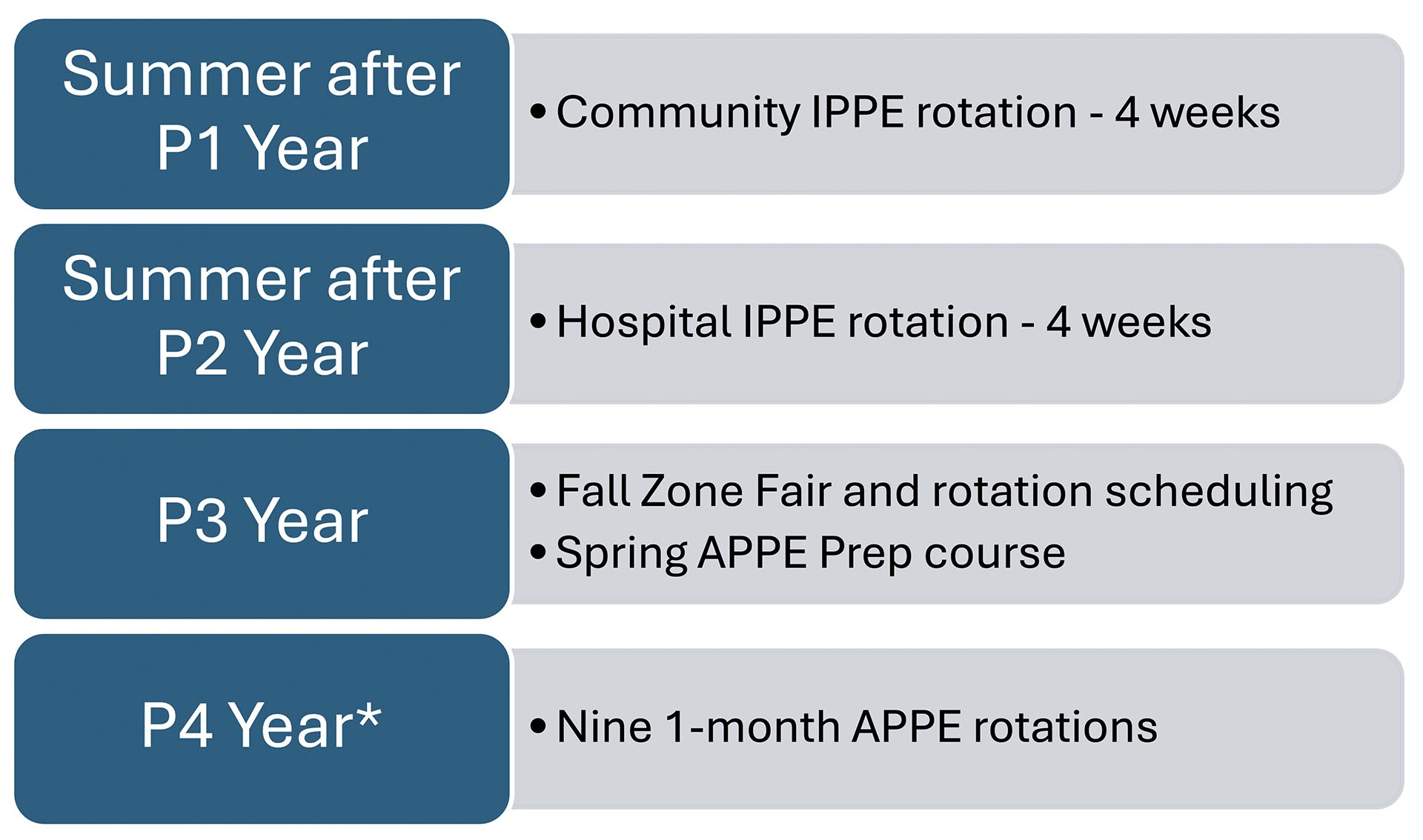 Summer after P1 Year

• Community IPPE rotation - 4 weeks

Summer after P2 Year

• Hospital IPPE rotation - 4 weeks

P3 Year

• Fall Zone Fair and rotation scheduling
• Spring APPE Prep course

P4 Year*

• Nine 1-month APPE rotations